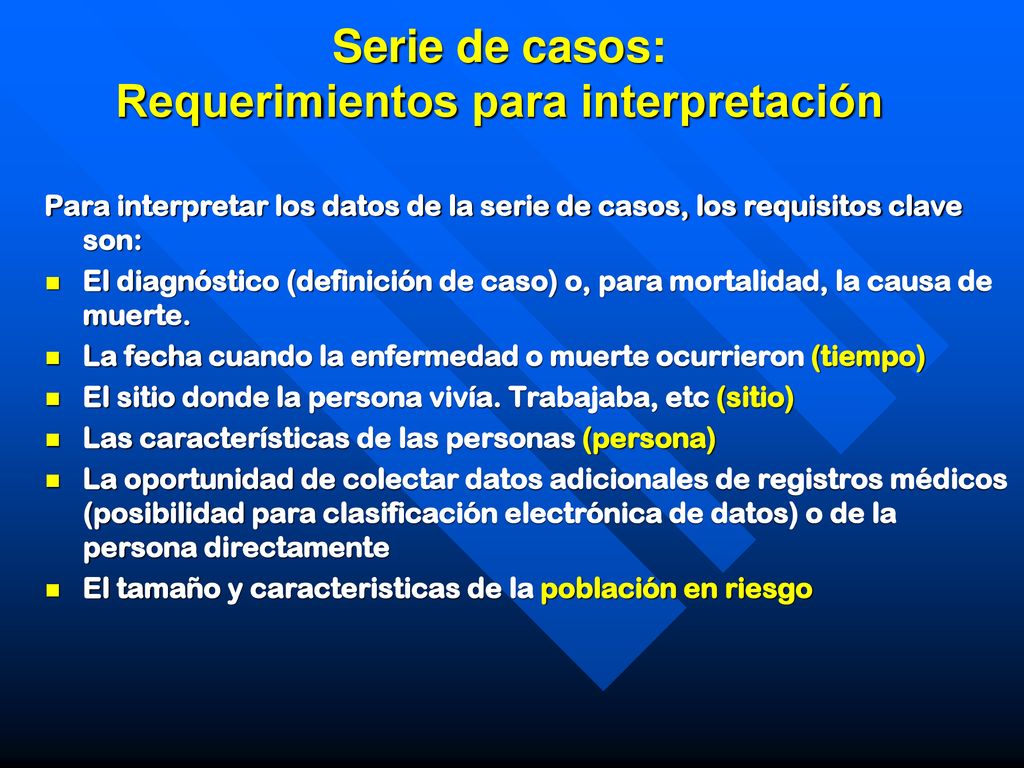 Serie de casos:
Requerimientos para interpretación

Para interpretar los datos de la serie de casos, los requisitos clave son:

- El diagnóstico (definición de caso) o, para mortalidad, la causa de muerte.
- La fecha cuando la enfermedad o muerte ocurrieron (tiempo)
- El sitio donde la persona vivía. Trabajaba, etc (sitio)
- Las características de las personas (persona)
- La oportunidad de colectar datos adicionales de registros médicos (posibilidad para clasificación electrónica de datos) o de la persona directamente
- El tamaño y caracteristicas de la población en riesgo